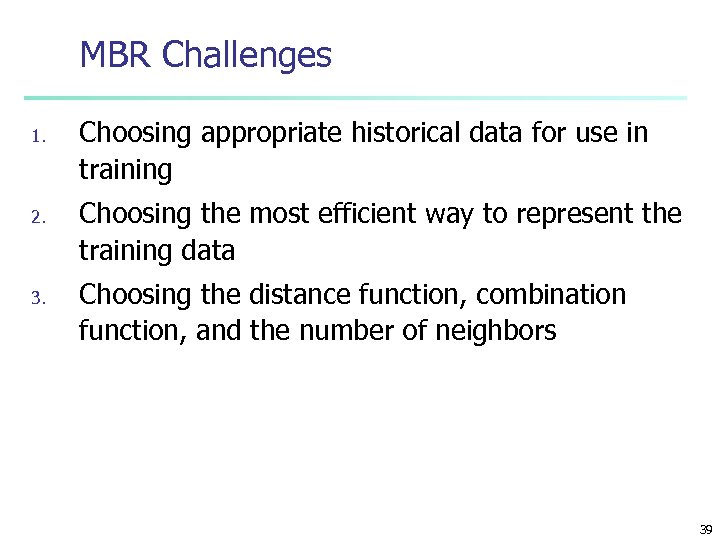 MBR Challenges

1. Choosing appropriate historical data for use in training
2. Choosing the most efficient way to represent the training data
3. Choosing the distance function, combination function, and the number of neighbors

39